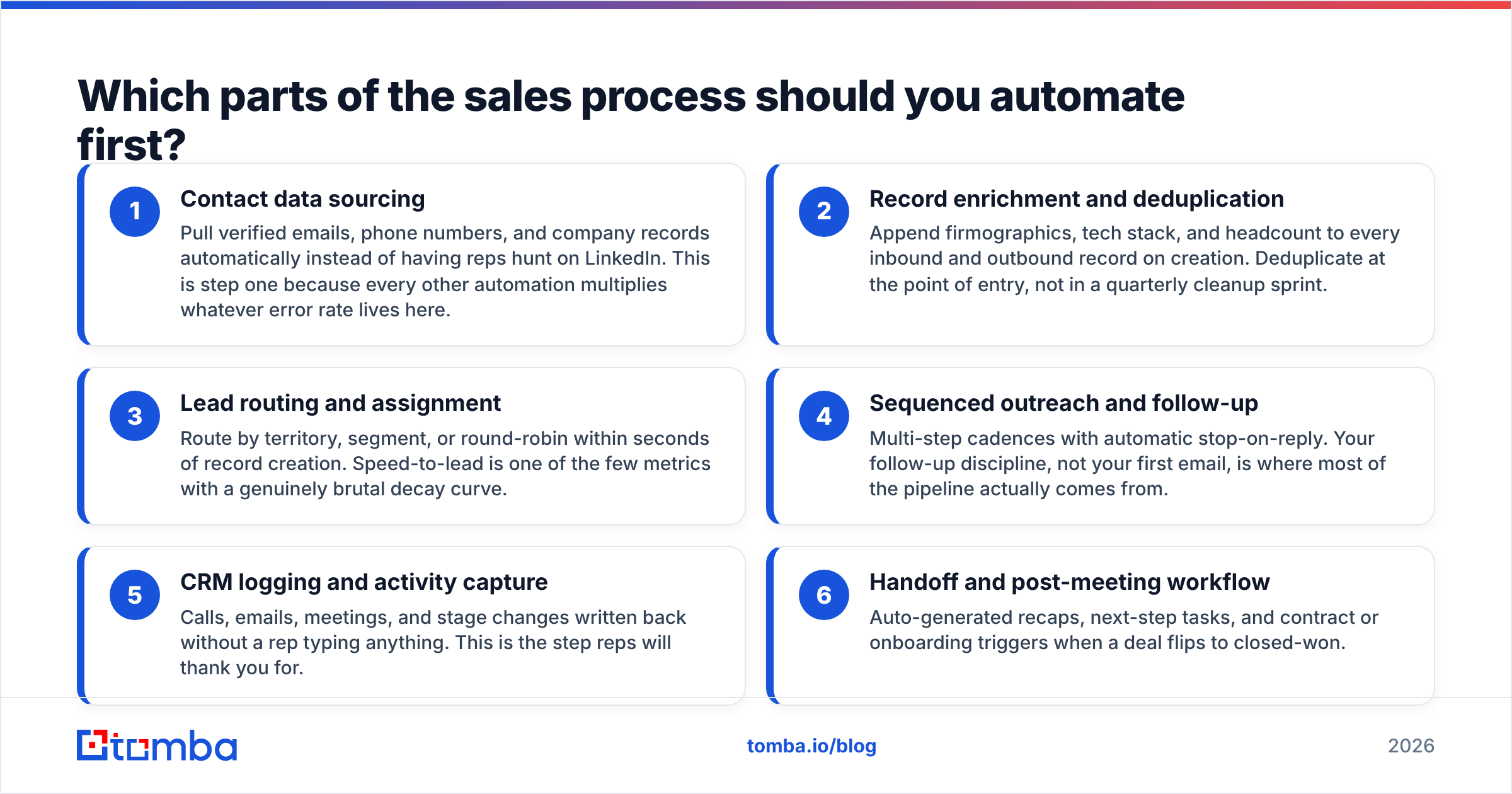 Which parts of the sales process should you automate first?

1
Contact data sourcing
Pull verified emails, phone numbers, and company records automatically instead of having reps hunt on LinkedIn. This is step one because every other automation multiplies whatever error rate lives here.

2
Record enrichment and deduplication
Append firmographics, tech stack, and headcount to every inbound and outbound record on creation. Deduplicate at the point of entry, not in a quarterly cleanup sprint.

3
Lead routing and assignment
Route by territory, segment, or round-robin within seconds of record creation. Speed-to-lead is one of the few metrics with a genuinely brutal decay curve.

4
Sequenced outreach and follow-up
Multi-step cadences with automatic stop-on-reply. Your follow-up discipline, not your first email, is where most of the pipeline actually comes from.

5
CRM logging and activity capture
Calls, emails, meetings, and stage changes written back without a rep typing anything. This is the step reps will thank you for.

6
Handoff and post-meeting workflow
Auto-generated recaps, next-step tasks, and contract or onboarding triggers when a deal flips to closed-won.

tomba

tomba.io/blog

2026